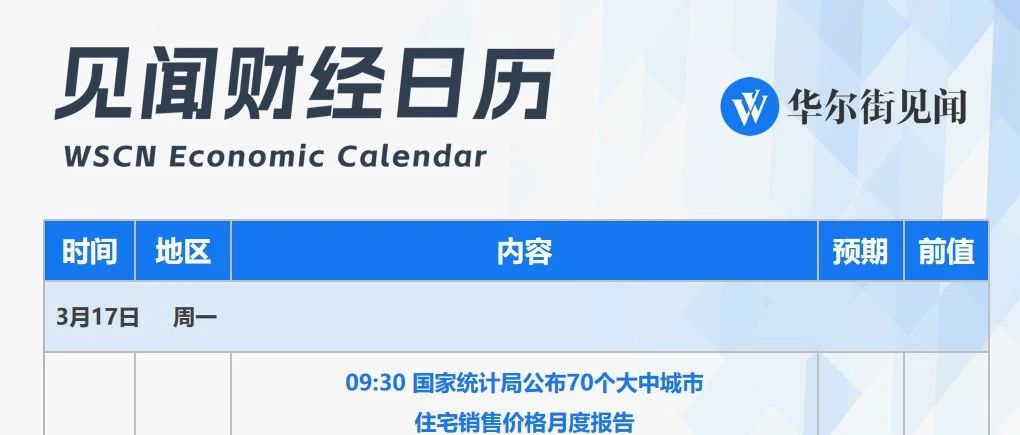 见闻财经日历
WSCN Economic Calendar

华尔街见闻

| 时间 | 地区 | 内容 | 预期 | 前值 |
|---|---|---|---|---|
| 3月17日 周一 | | | | |
| | | 09:30 国家统计局公布70个大中城市住宅销售价格月度报告 | | |